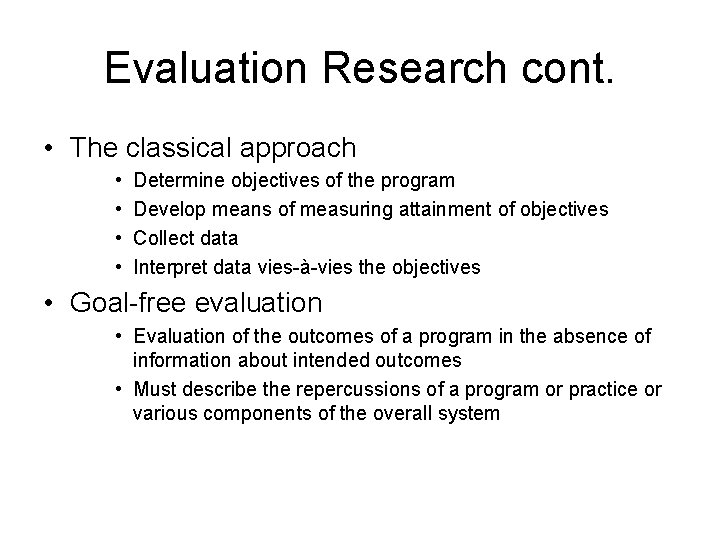 Evaluation Research cont.

• The classical approach
 • Determine objectives of the program
 • Develop means of measuring attainment of objectives
 • Collect data
 • Interpret data vies-à-vies the objectives

• Goal-free evaluation
 • Evaluation of the outcomes of a program in the absence of information about intended outcomes
 • Must describe the repercussions of a program or practice or various components of the overall system